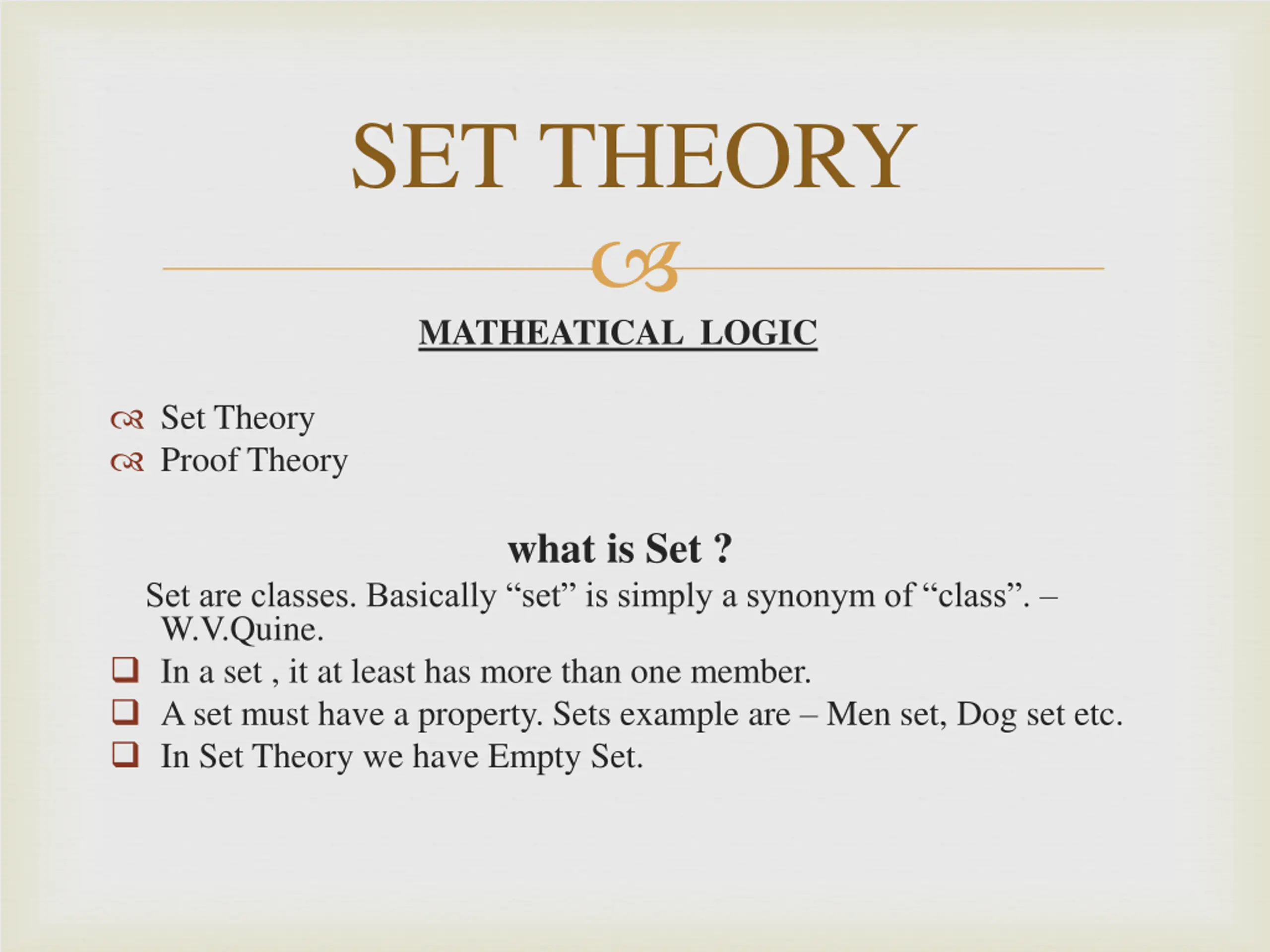 SET THEORY

MATHEATICAL LOGIC

Set Theory
Proof Theory

what is Set ?

Set are classes. Basically “set” is simply a synonym of “class”. – W.V.Quine.

In a set , it at least has more than one member.
A set must have a property. Sets example are – Men set, Dog set etc.
In Set Theory we have Empty Set.